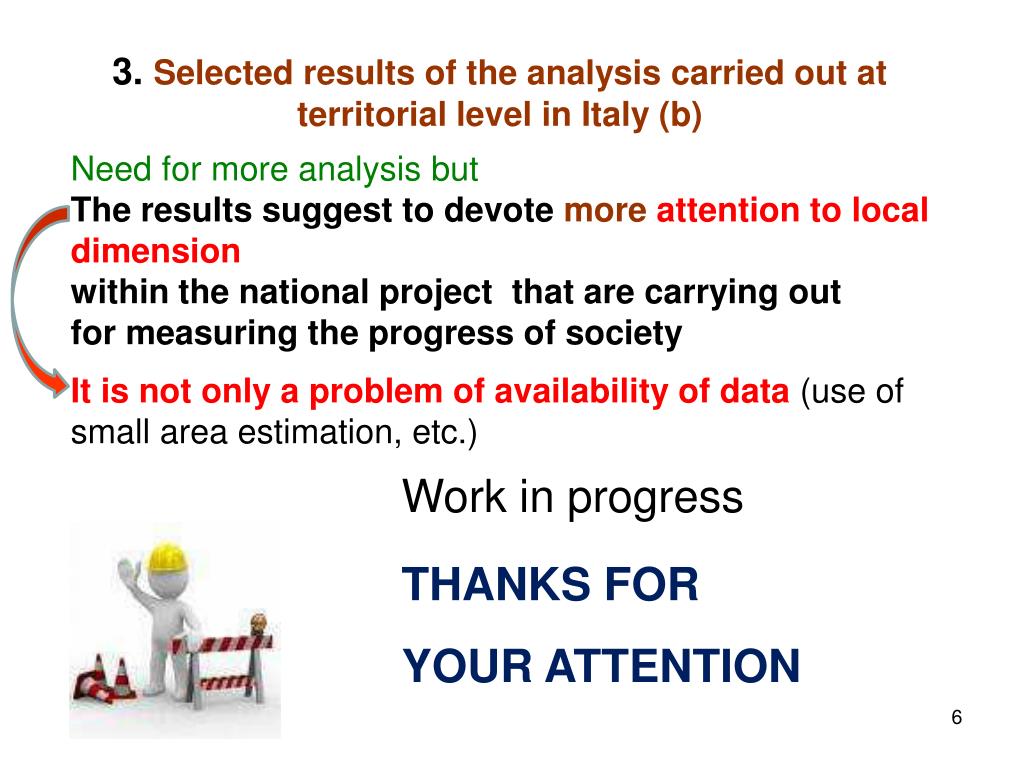 3. Selected results of the analysis carried out at territorial level in Italy (b)

Need for more analysis but
The results suggest to devote more attention to local dimension
within the national project that are carrying out
for measuring the progress of society

It is not only a problem of availability of data (use of small area estimation, etc.)

Work in progress

THANKS FOR

YOUR ATTENTION

6